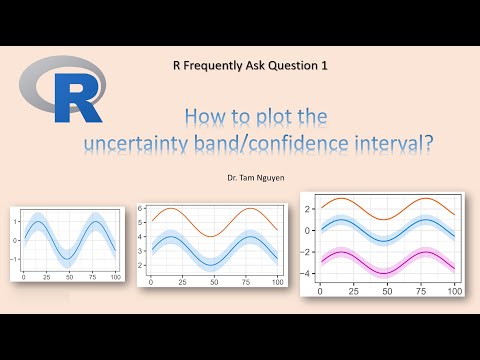 R

R Frequently Ask Question 1

How to plot the uncertainty band/confidence interval?

Dr. Tam Nguyen

1
0
-1
0 25 50 75 100

6
5
4
3
2
0 25 50 75 100

2
0
-2
-4
0 25 50 75 100